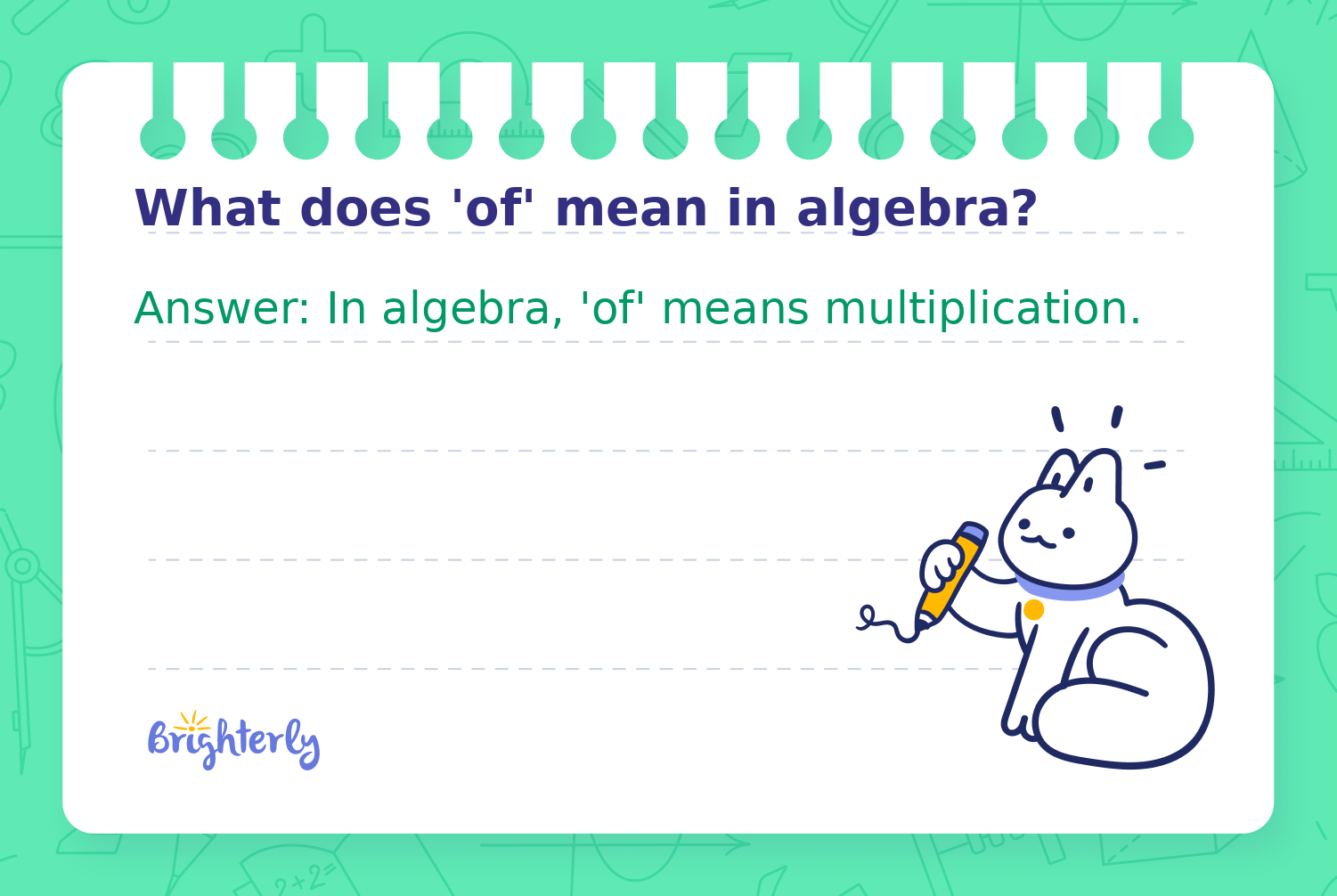 What does 'of' mean in algebra?

Answer: In algebra, 'of' means multiplication.

Brighterly